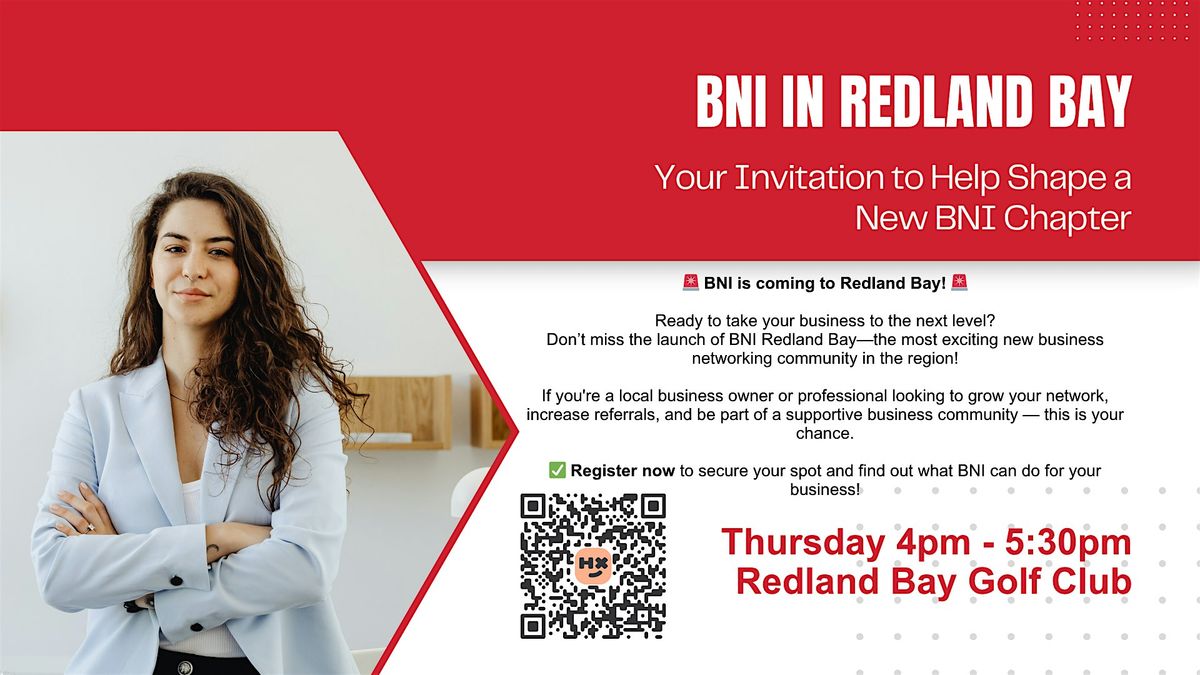 BNI IN REDLAND BAY

Your Invitation to Help Shape a New BNI Chapter

🚨 BNI is coming to Redland Bay! 🚨

Ready to take your business to the next level?
Don't miss the launch of BNI Redland Bay—the most exciting new business networking community in the region!

If you're a local business owner or professional looking to grow your network, increase referrals, and be part of a supportive business community — this is your chance.

✅ Register now to secure your spot and find out what BNI can do for your business!

HX

Thursday 4pm - 5:30pm
Redland Bay Golf Club